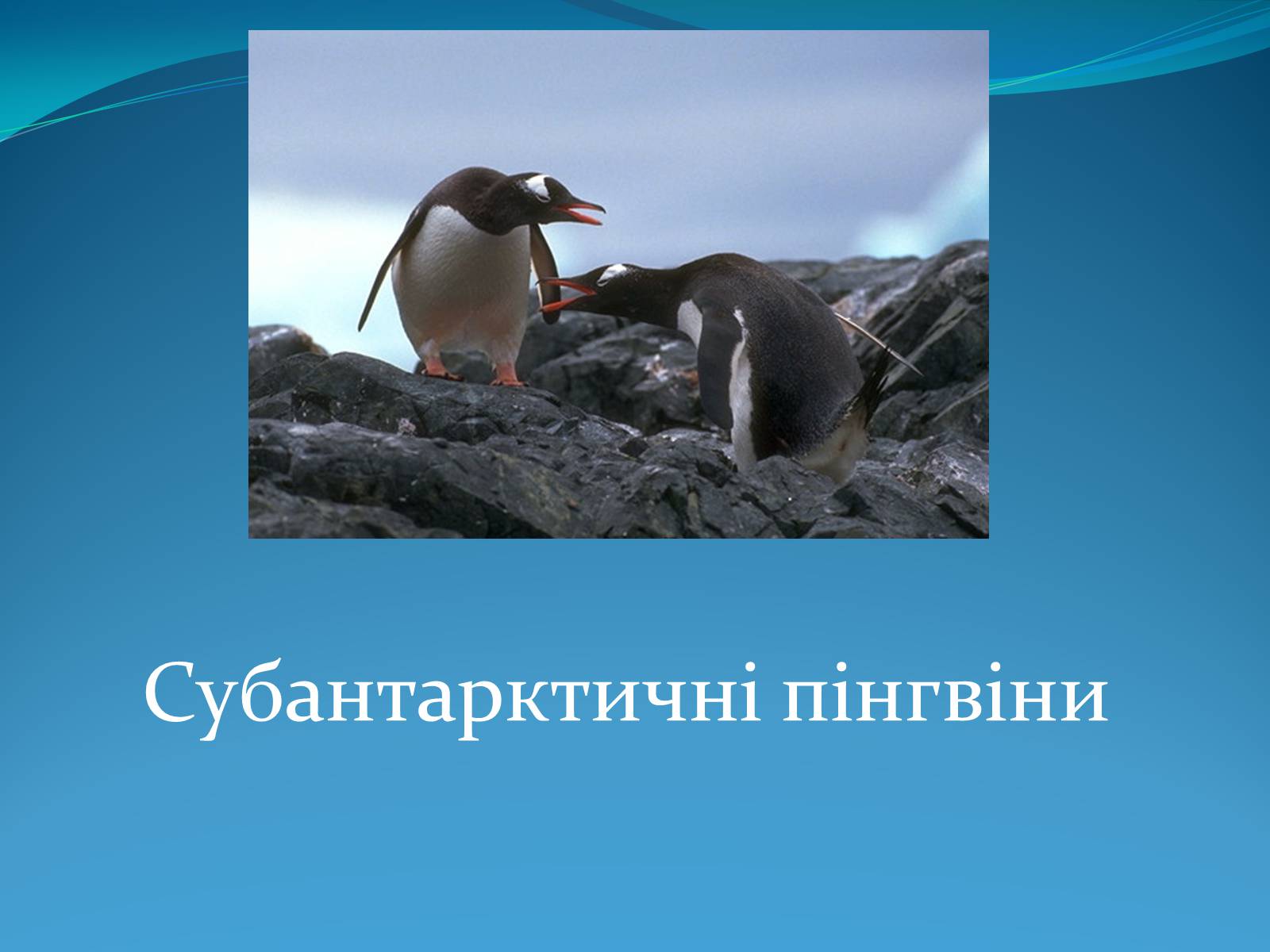 Субантарктичні пінгвіни